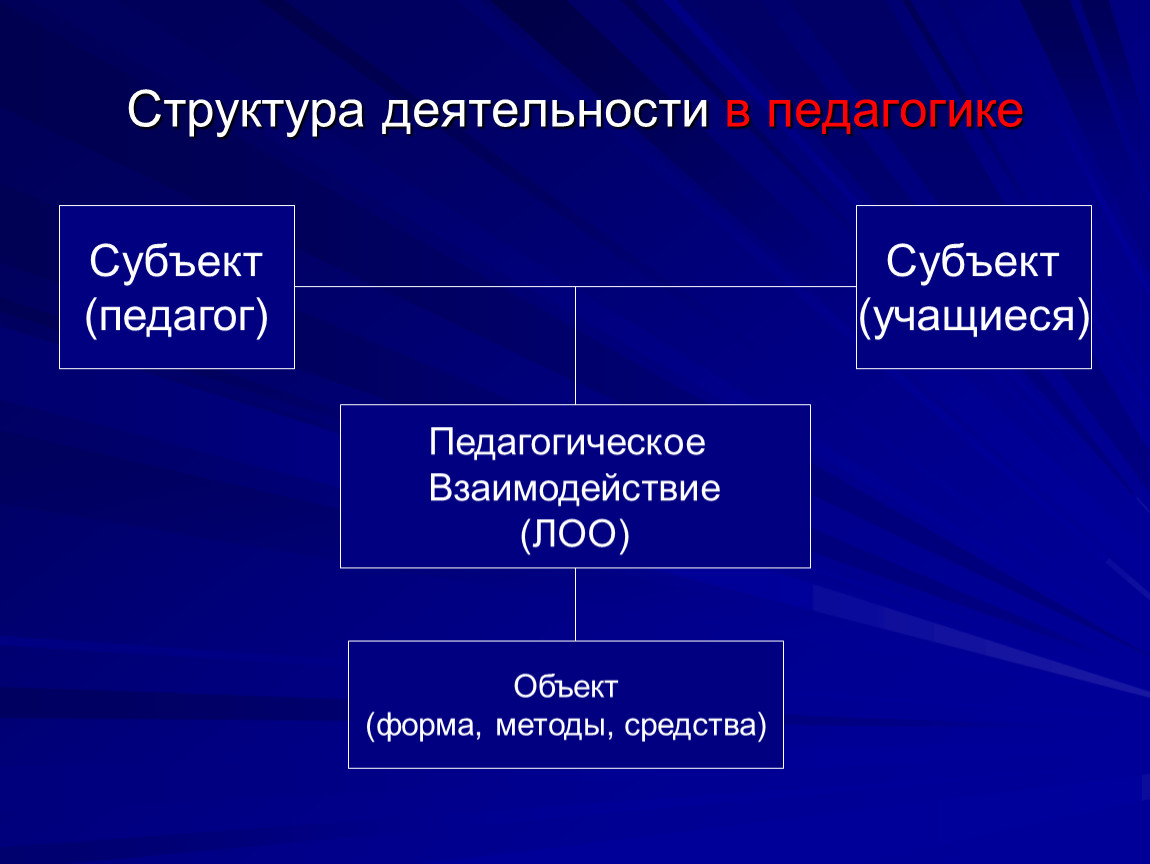 Структура деятельности в педагогике

Субъект (педагог)

Субъект (учащиеся)

Педагогическое Взаимодействие (ЛОО)

Объект (форма, методы, средства)